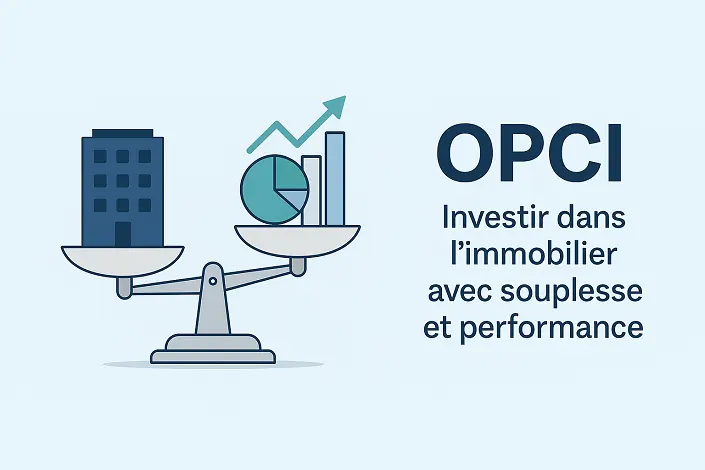 OPCI

Investir dans l’immobilier avec souplesse et performance